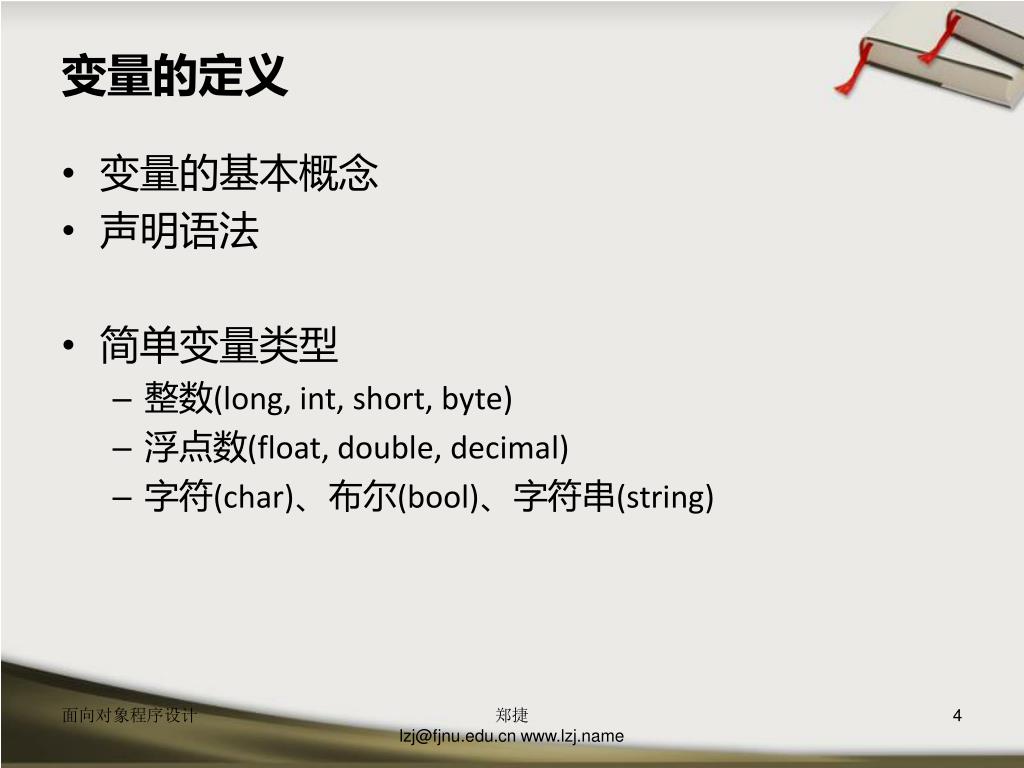 变量的定义

• 变量的基本概念
• 声明语法

• 简单变量类型
– 整数(long, int, short, byte)
– 浮点数(float, double, decimal)
– 字符(char)、布尔(bool)、字符串(string)

面向对象程序设计

郑捷
lzj@fjnu.edu.cn www.lzj.name

4